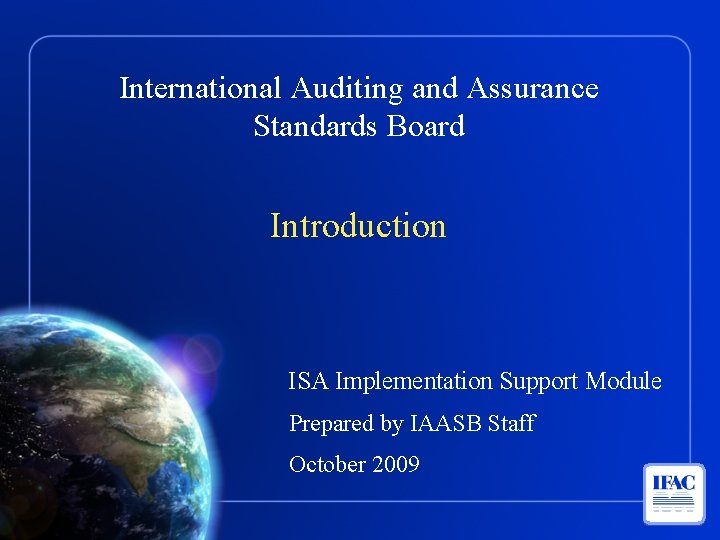 International Auditing and Assurance Standards Board

Introduction

ISA Implementation Support Module

Prepared by IAASB Staff

October 2009

IFAC